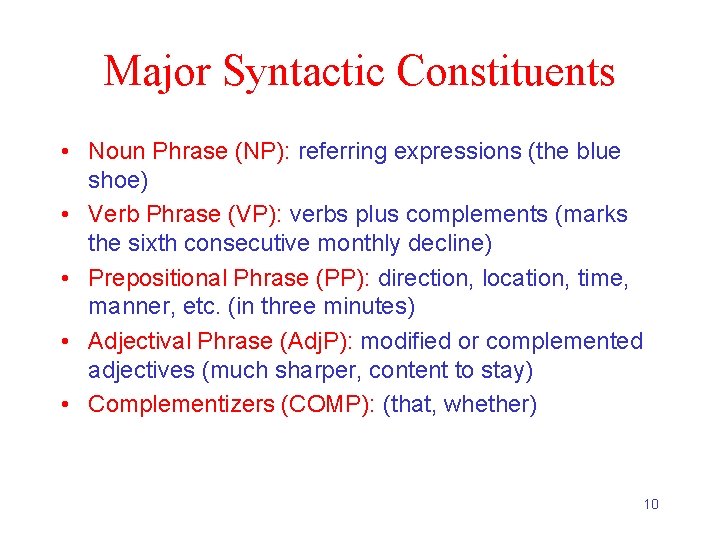 Major Syntactic Constituents

• Noun Phrase (NP): referring expressions (the blue shoe)
• Verb Phrase (VP): verbs plus complements (marks the sixth consecutive monthly decline)
• Prepositional Phrase (PP): direction, location, time, manner, etc. (in three minutes)
• Adjectival Phrase (AdjP): modified or complemented adjectives (much sharper, content to stay)
• Complementizers (COMP): (that, whether)

10